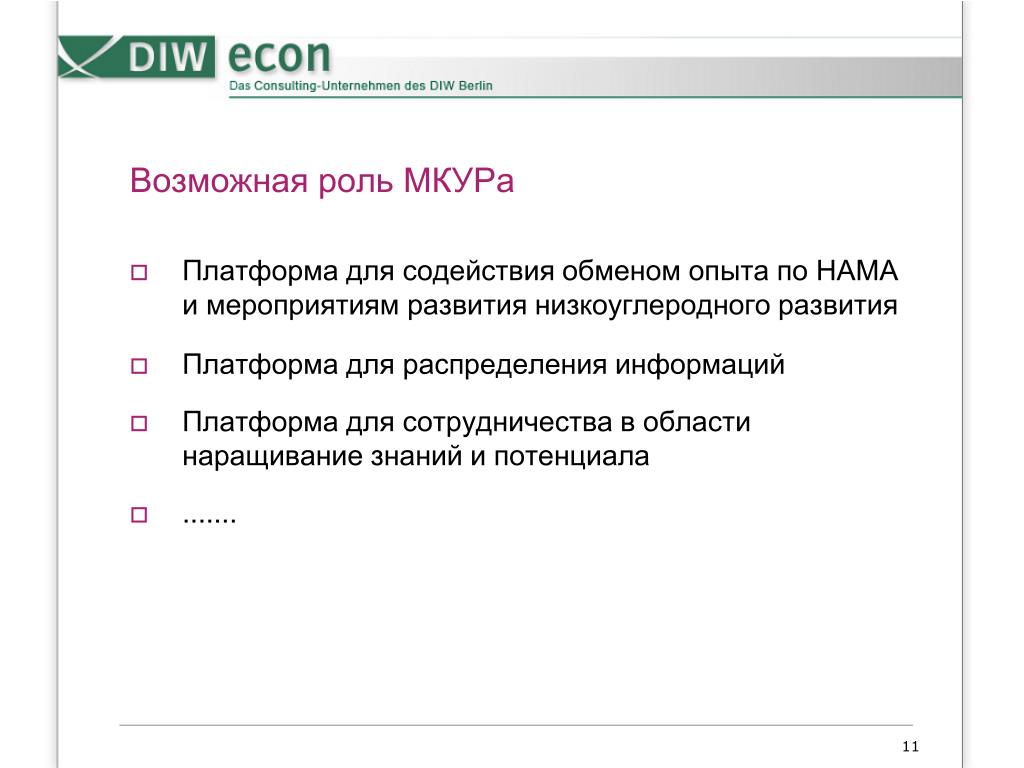 DIW econ
Das Consulting-Unternehmen des DIW Berlin

Возможная роль МКУРа

Платформа для содействия обменом опыта по НАМА и мероприятиям развития низкоуглеродного развития

Платформа для распределения информаций

Платформа для сотрудничества в области наращивание знаний и потенциала

.......

11